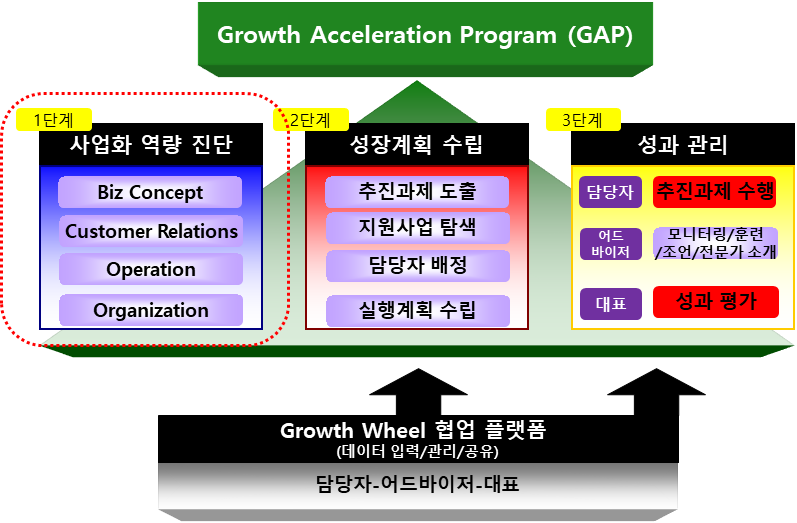 Growth Acceleration Program (GAP)

1단계

사업화 역량 진단

Biz Concept

Customer Relations

Operation

Organization

2단계

성장계획 수립

추진과제 도출

지원사업 탐색

담당자 배정

실행계획 수립

3단계

성과 관리

담당자

추진과제 수행

어드바이저

모니터링/훈련/조언/전문가 소개

대표

성과 평가

Growth Wheel 협업 플랫폼
(데이터 입력/관리/공유)

담당자-어드바이저-대표